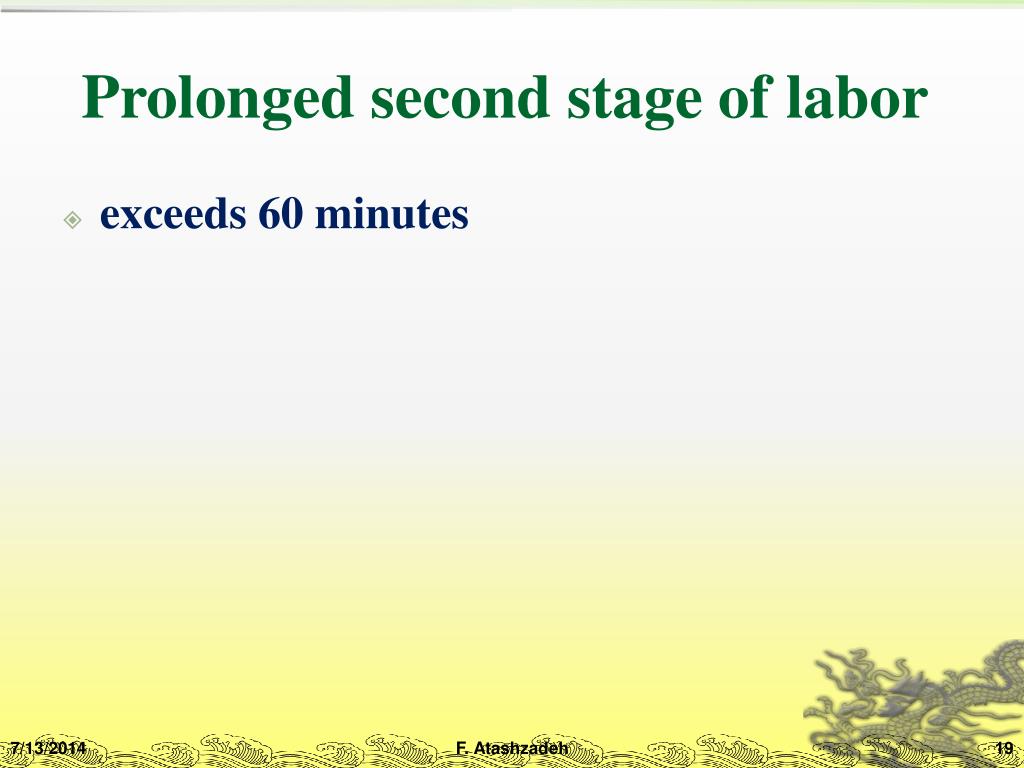 Prolonged second stage of labor

exceeds 60 minutes

7/13/2014

F. Atashzadeh

19